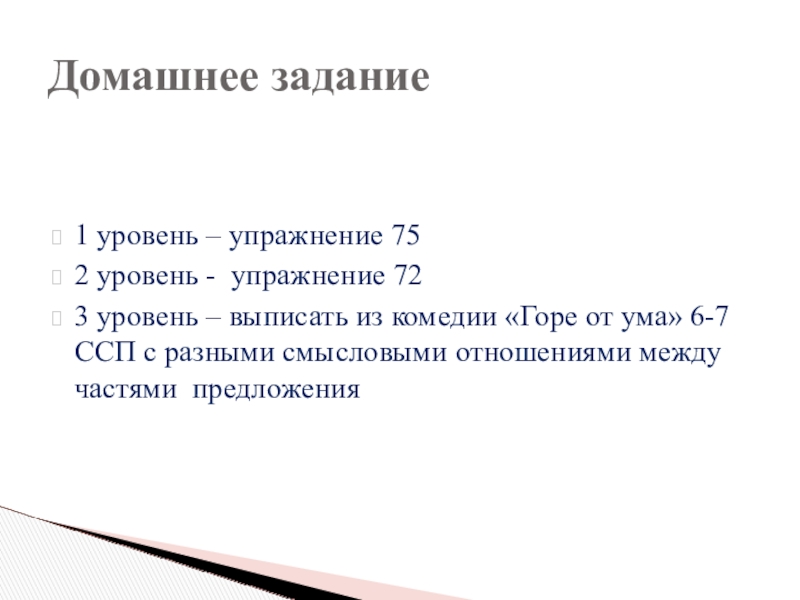 Домашнее задание

1 уровень – упражнение 75
2 уровень - упражнение 72
3 уровень – выписать из комедии «Горе от ума» 6-7 ССП с разными смысловыми отношениями между частями предложения